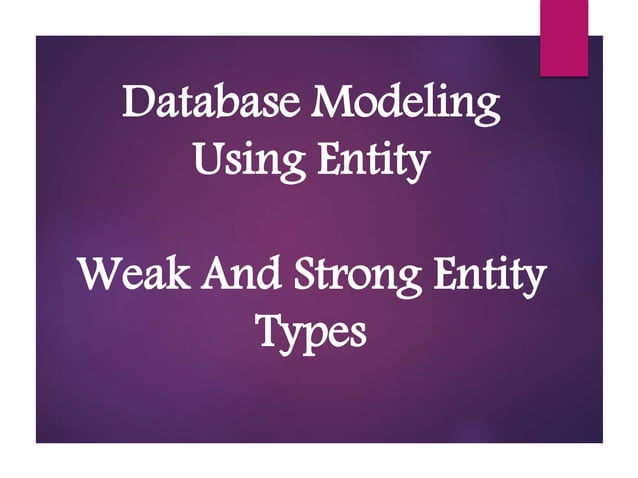 Database Modeling Using Entity

Weak And Strong Entity Types